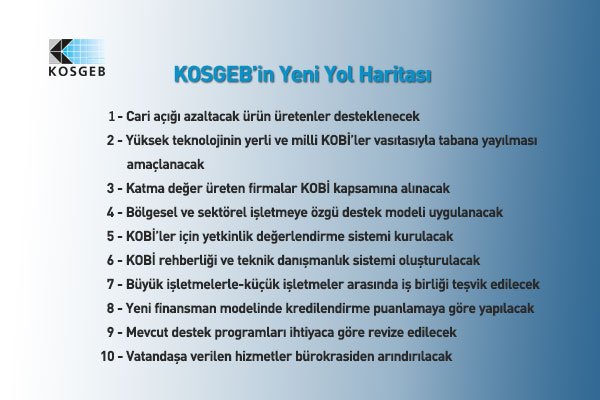 KOSGEB

KOSGEB'in Yeni Yol Haritası

1 - Cari açığı azaltacak ürün üretenler desteklenecek

2 - Yüksek teknolojinin yerli ve milli KOBİ'ler vasıtasıyla tabana yayılması amaçlanacak

3 - Katma değer üreten firmalar KOBİ kapsamına alınacak

4 - Bölgesel ve sektörel işletmeye özgü destek modeli uygulanacak

5 - KOBİ'ler için yetkinlik değerlendirme sistemi kurulacak

6 - KOBİ rehberliği ve teknik danışmanlık sistemi oluşturulacak

7 - Büyük işletmelerle-küçük işletmeler arasında iş birliği teşvik edilecek

8 - Yeni finansman modelinde kredilendirme puanlamaya göre yapılacak

9 - Mevcut destek programları ihtiyaca göre revize edilecek

10 - Vatandaşa verilen hizmetler bürokrasiden arındırılacak